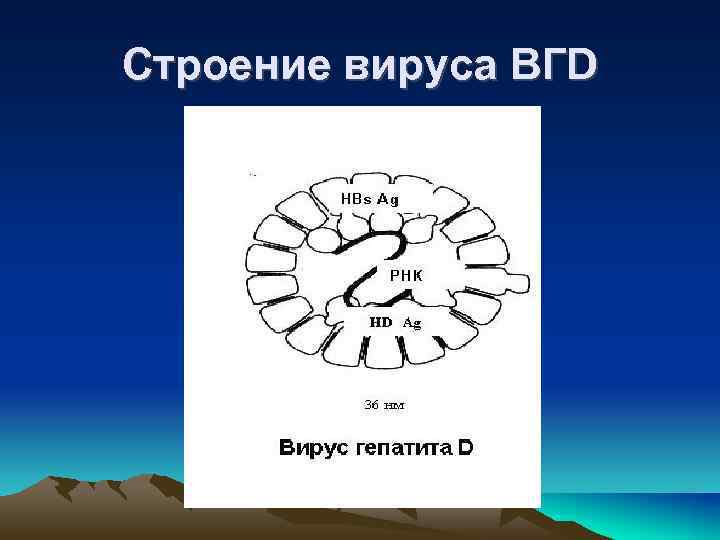 Строение вируса ВГD

HBs Ag

РНК

HD Ag

36 нм

Вирус гепатита D